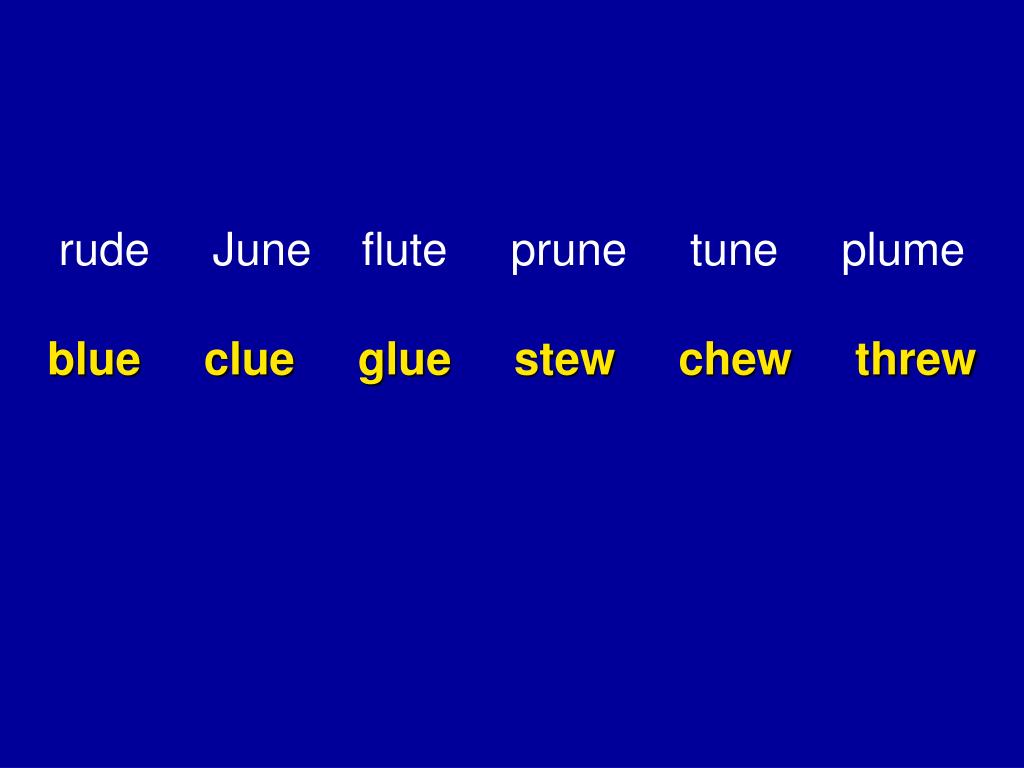 rude June flute prune tune plume

blue clue glue stew chew threw